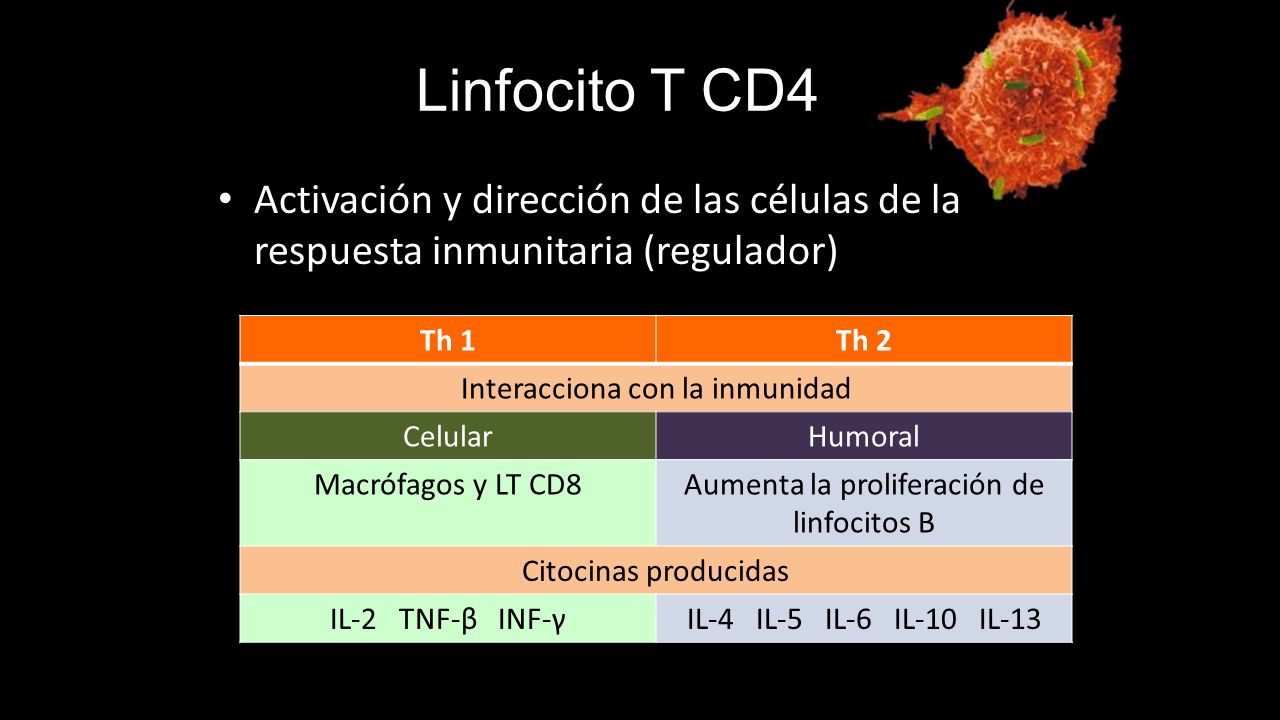 Linfocito T CD4

• Activación y dirección de las células de la respuesta inmunitaria (regulador)

| Th 1 | Th 2 |
|---|---|
| Interacciona con la inmunidad | |
| Celular | Humoral |
| Macrófagos y LT CD8 | Aumenta la proliferación de linfocitos B |
| Citocinas producidas | |
| IL-2 TNF-β INF-γ | IL-4 IL-5 IL-6 IL-10 IL-13 |